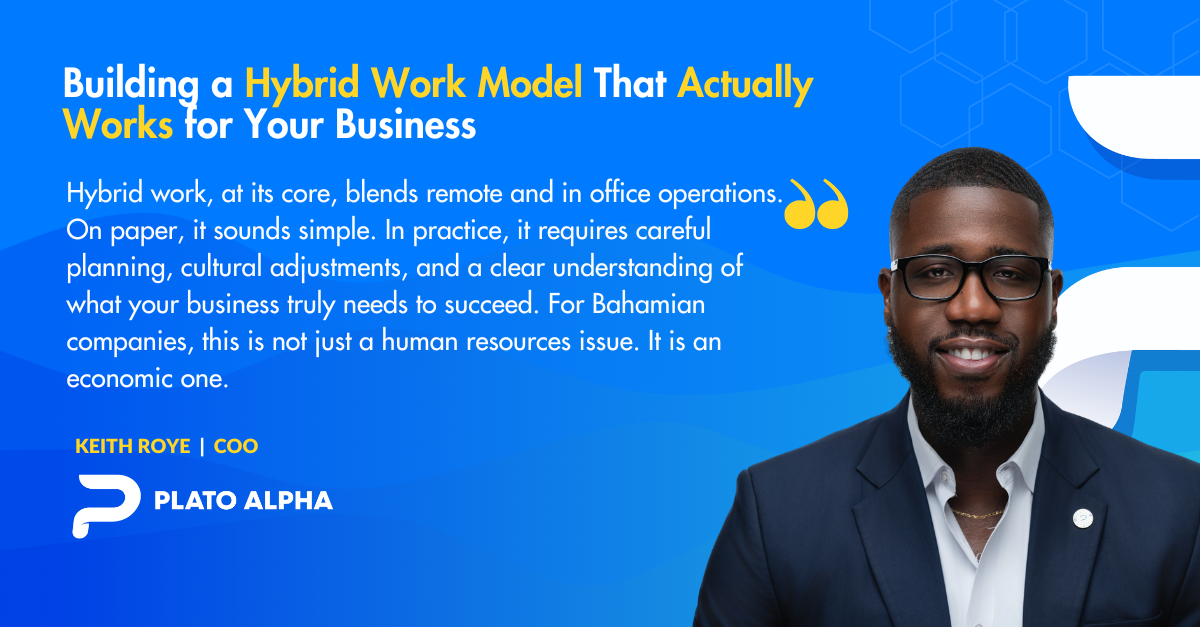 Building a Hybrid Work Model That Actually Works for Your Business

Hybrid work, at its core, blends remote and in office operations. On paper, it sounds simple. In practice, it requires careful planning, cultural adjustments, and a clear understanding of what your business truly needs to succeed. For Bahamian companies, this is not just a human resources issue. It is an economic one.

KEITH ROYE | COO

PLATO ALPHA